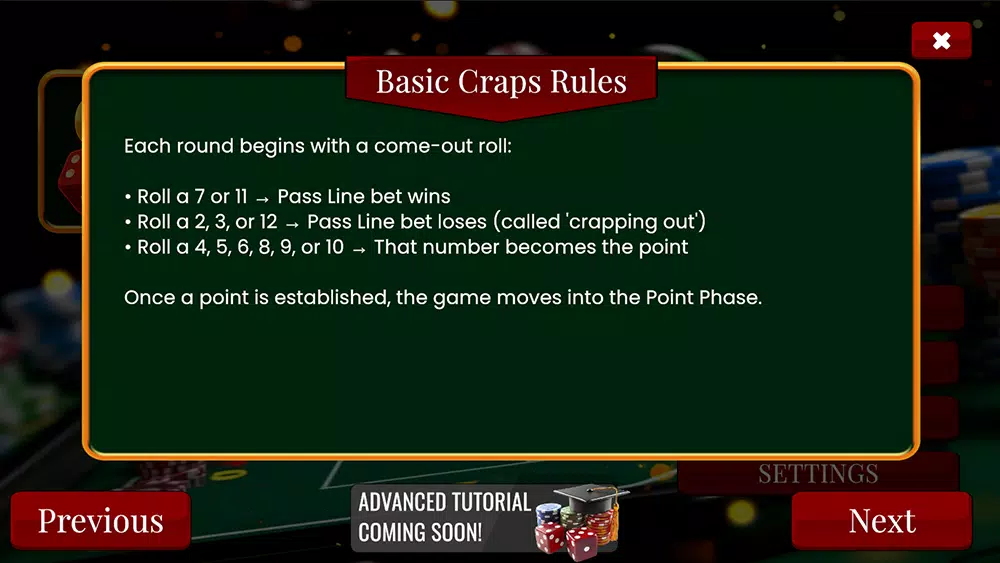 ✖

Basic Craps Rules

Each round begins with a come-out roll:

• Roll a 7 or 11 → Pass Line bet wins
• Roll a 2, 3, or 12 → Pass Line bet loses (called 'crapping out')
• Roll a 4, 5, 6, 8, 9, or 10 → That number becomes the point

Once a point is established, the game moves into the Point Phase.

SETTINGS

Previous

ADVANCED TUTORIAL
COMING SOON!

Next